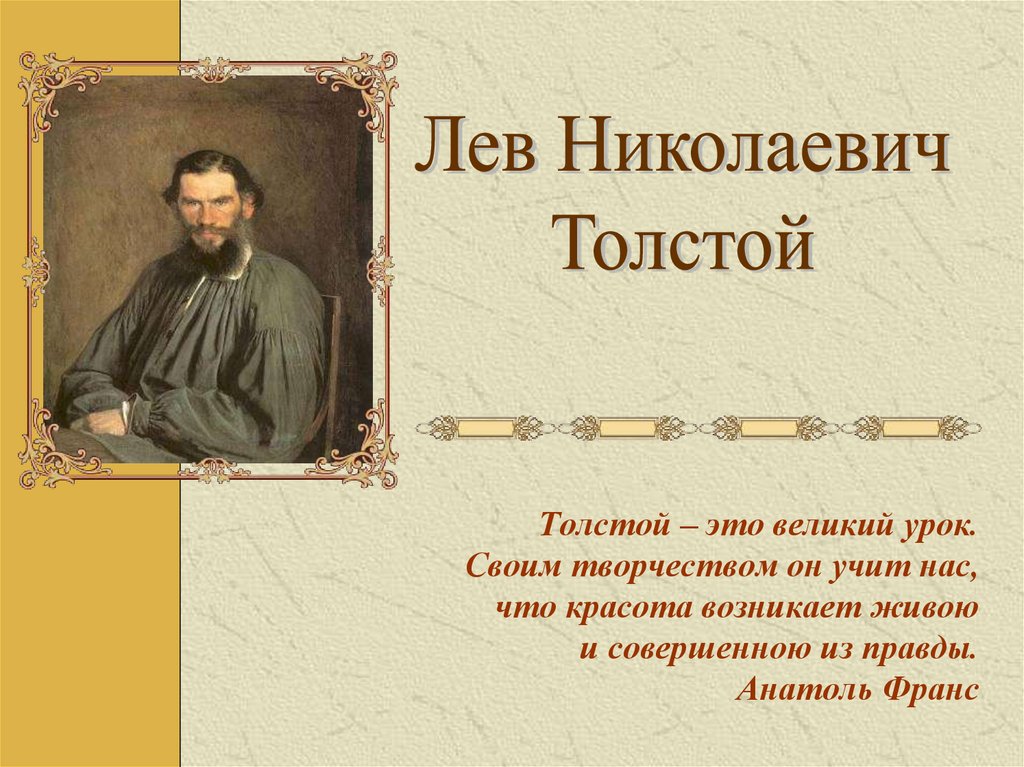 Лев Николаевич Толстой

Толстой – это великий урок. Своим творчеством он учит нас, что красота возникает живою и совершенною из правды.
Анатоль Франс